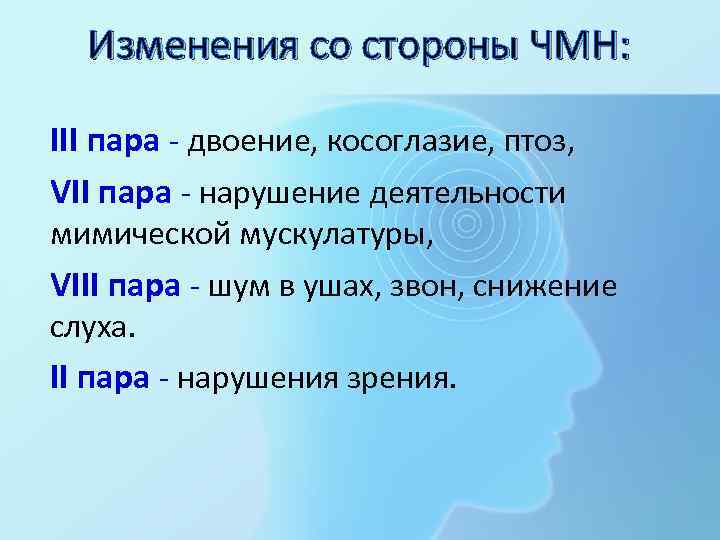 Изменения со стороны ЧМН:

III пара - двоение, косоглазие, птоз,

VII пара - нарушение деятельности мимической мускулатуры,

VIII пара - шум в ушах, звон, снижение слуха.

II пара - нарушения зрения.